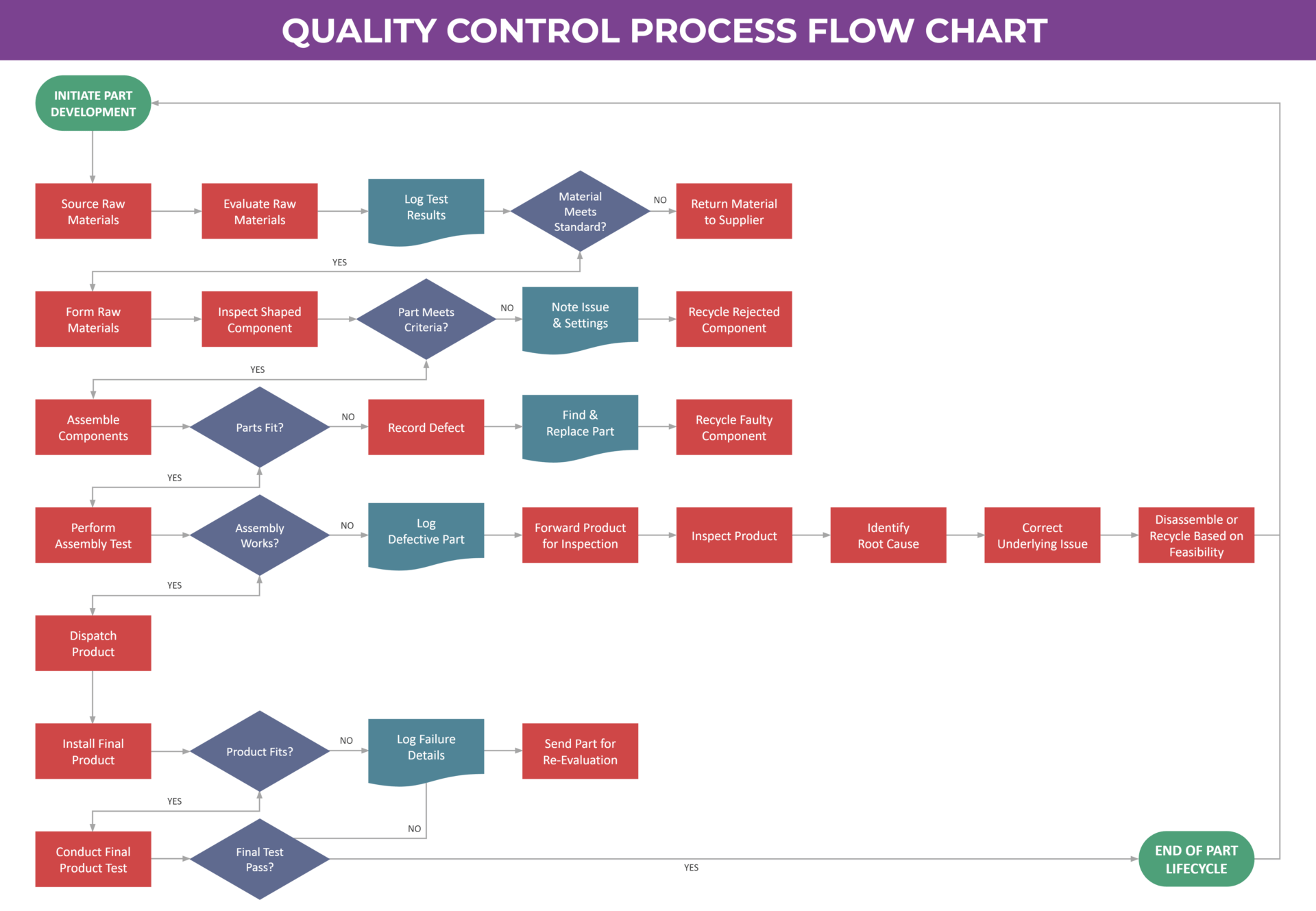 QUALITY CONTROL PROCESS FLOW CHART

INITIATE PART DEVELOPMENT

Source Raw Materials

Evaluate Raw Materials

Log Test Results

Material Meets Standard?

NO

Return Material to Supplier

YES

Form Raw Materials

Inspect Shaped Component

Part Meets Criteria?

NO

Note Issue & Settings

Recycle Rejected Component

YES

Assemble Components

Parts Fit?

NO

Record Defect

Find & Replace Part

Recycle Faulty Component

YES

Perform Assembly Test

Assembly Works?

NO

Log Defective Part

Forward Product for Inspection

Inspect Product

Identify Root Cause

Correct Underlying Issue

Disassemble or Recycle Based on Feasibility

YES

Dispatch Product

Install Final Product

Product Fits?

NO

Log Failure Details

Send Part for Re-Evaluation

YES

NO

Conduct Final Product Test

Final Test Pass?

YES

END OF PART LIFECYCLE